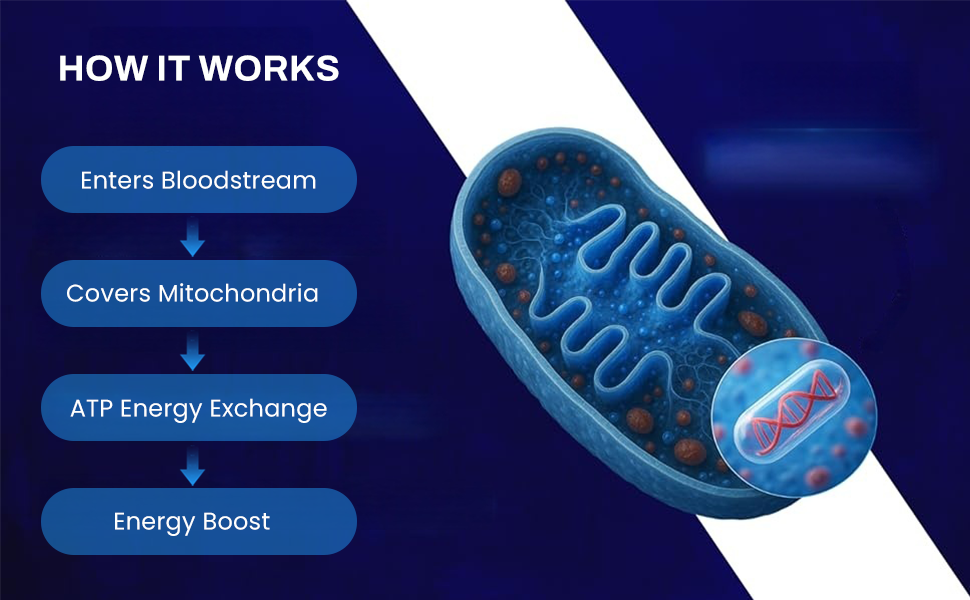 HOW IT WORKS

Enters Bloodstream

Covers Mitochondria

ATP Energy Exchange

Energy Boost